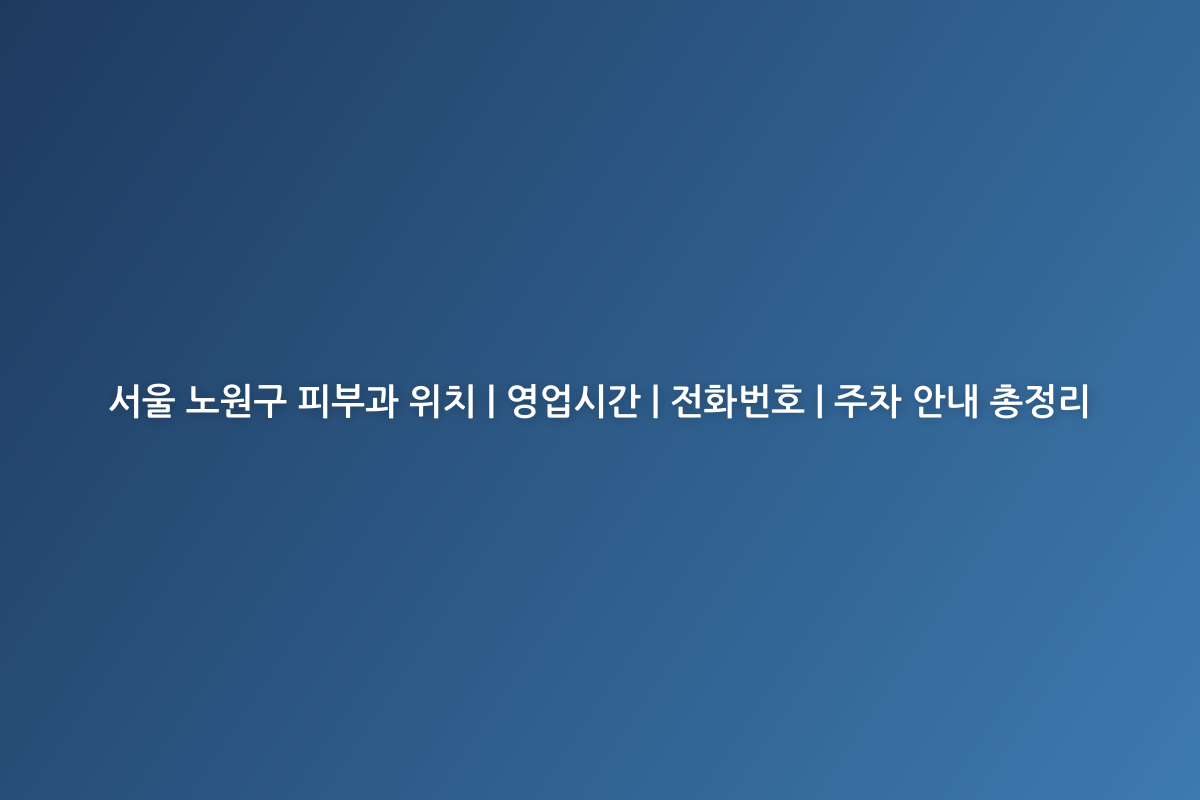 서울 노원구 피부과 위치 | 영업시간 | 전화번호 | 주차 안내 총정리